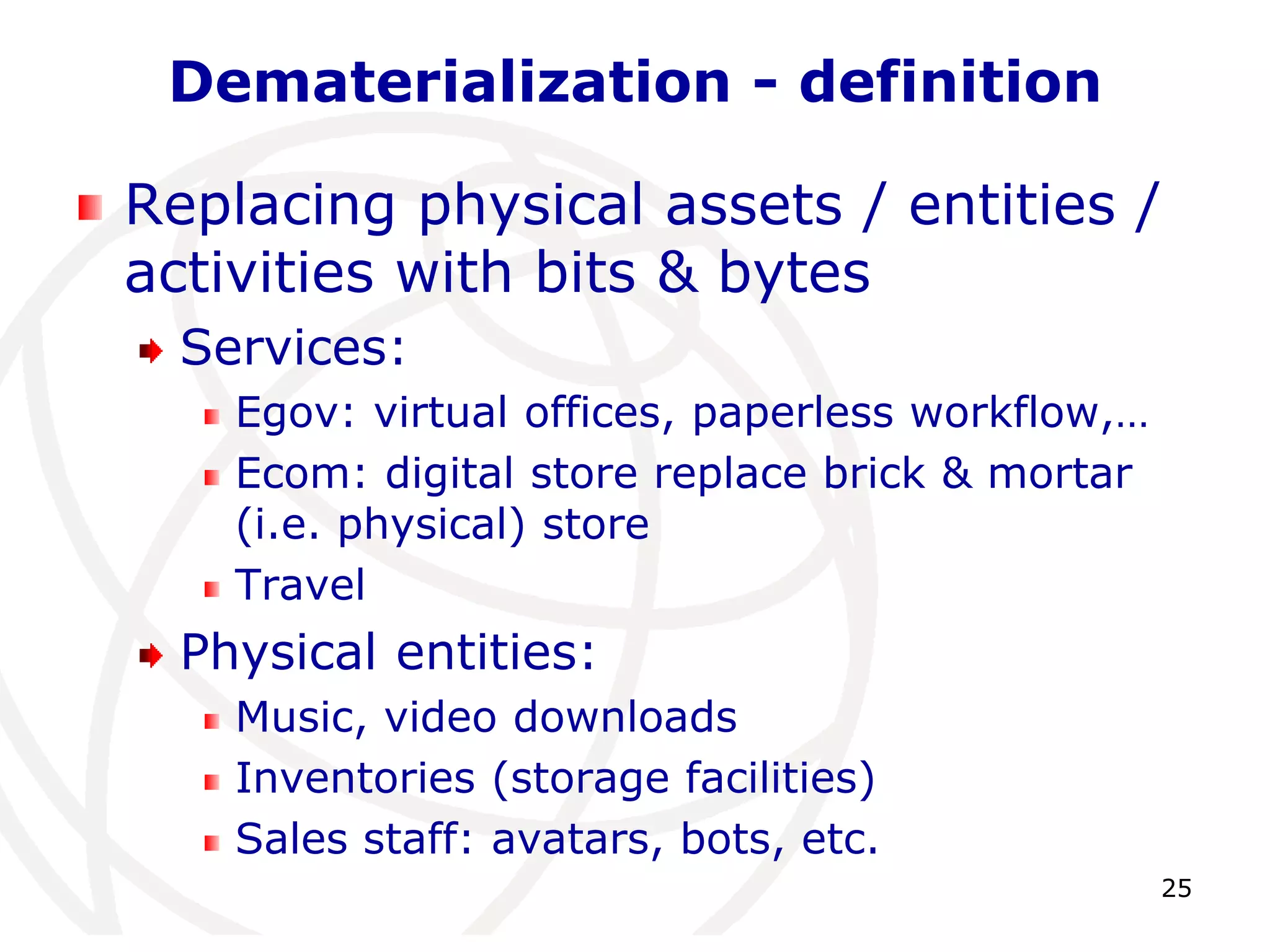 Dematerialization - definition

Replacing physical assets / entities / activities with bits & bytes

Services:

Egov: virtual offices, paperless workflow,…

Ecom: digital store replace brick & mortar (i.e. physical) store

Travel

Physical entities:

Music, video downloads

Inventories (storage facilities)

Sales staff: avatars, bots, etc.

25